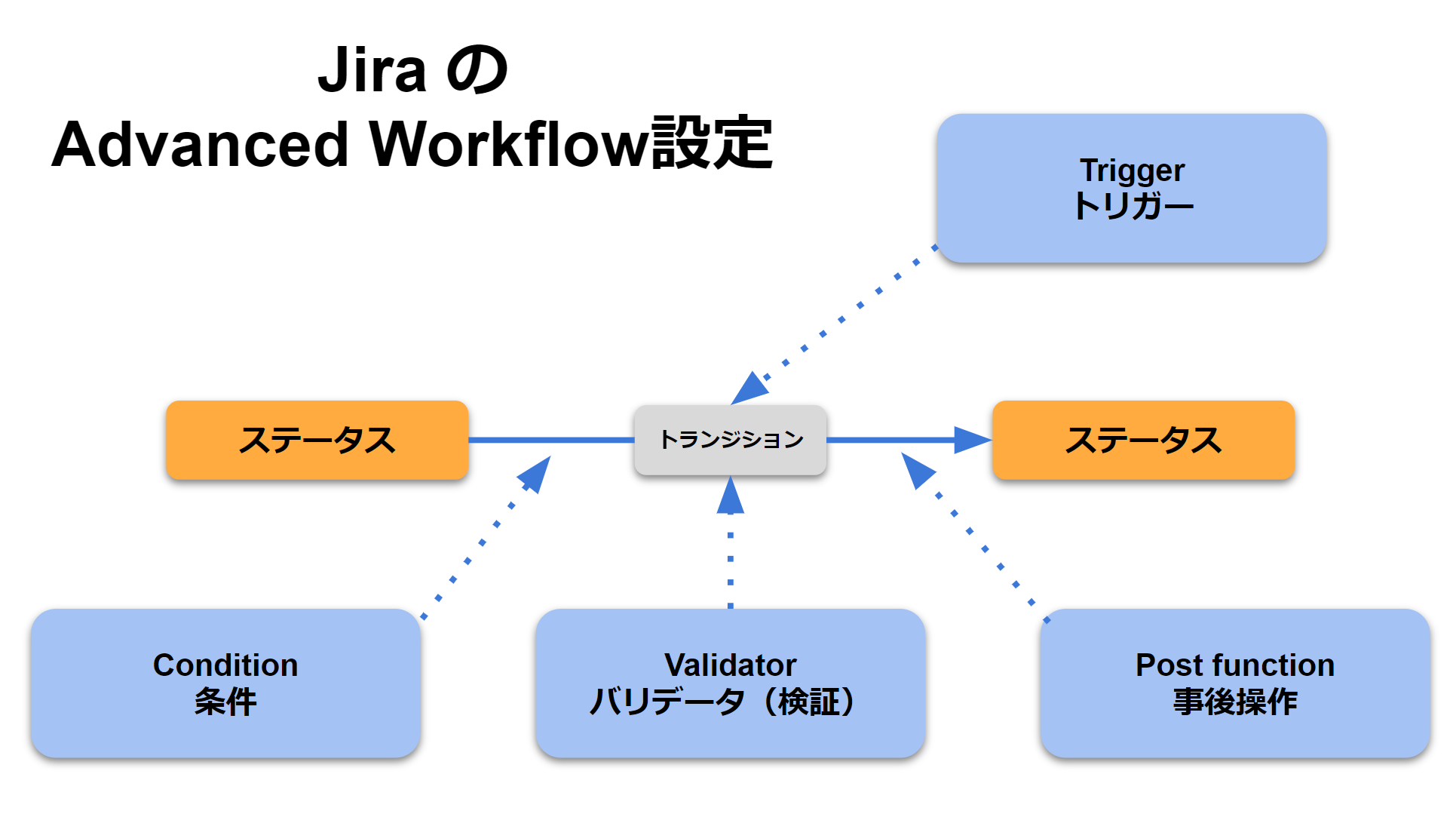 Jira の
Advanced Workflow設定

Trigger
トリガー

ステータス

トランジション

ステータス

Condition
条件

Validator
バリデータ（検証）

Post function
事後操作